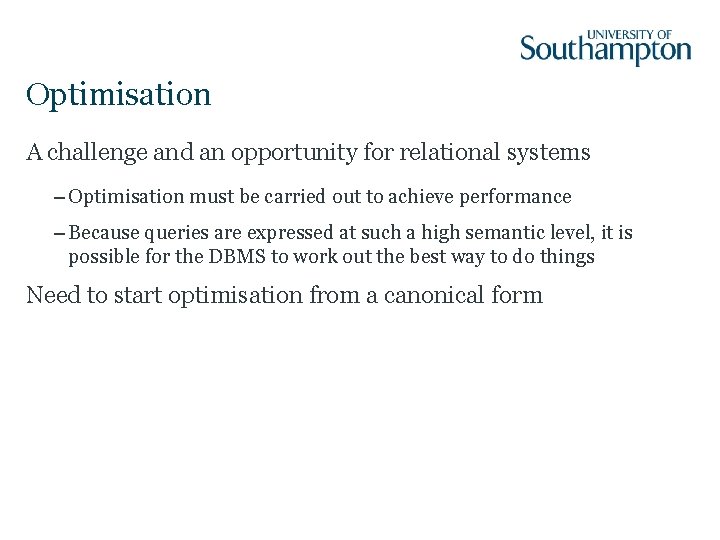 UNIVERSITY OF Southampton

Optimisation

A challenge and an opportunity for relational systems

– Optimisation must be carried out to achieve performance

– Because queries are expressed at such a high semantic level, it is possible for the DBMS to work out the best way to do things

Need to start optimisation from a canonical form